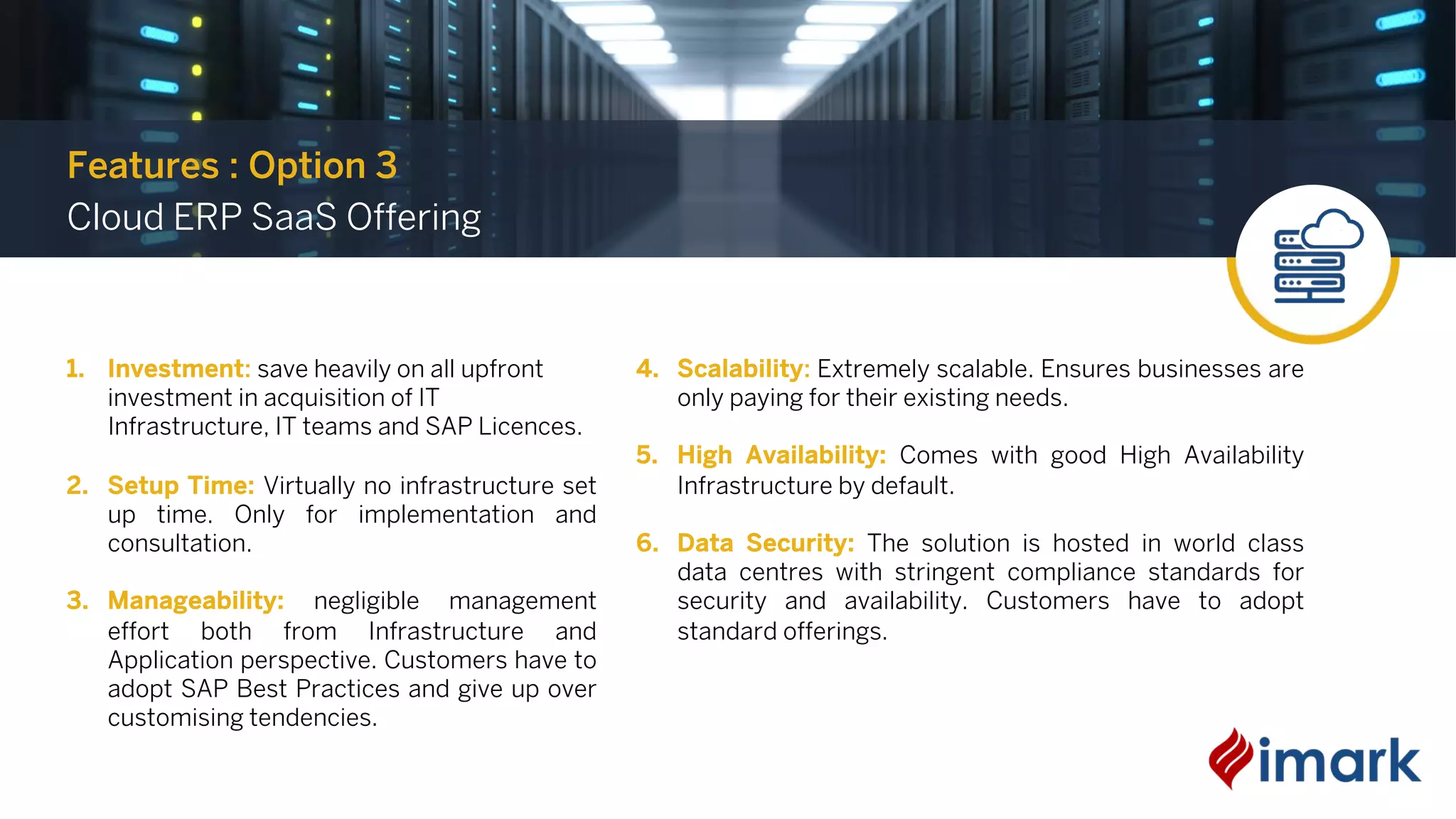 Features : Option 3
Cloud ERP SaaS Offering

1. Investment: save heavily on all upfront investment in acquisition of IT Infrastructure, IT teams and SAP Licences.

2. Setup Time: Virtually no infrastructure set up time. Only for implementation and consultation.

3. Manageability: negligible management effort both from Infrastructure and Application perspective. Customers have to adopt SAP Best Practices and give up over customising tendencies.

4. Scalability: Extremely scalable. Ensures businesses are only paying for their existing needs.

5. High Availability: Comes with good High Availability Infrastructure by default.

6. Data Security: The solution is hosted in world class data centres with stringent compliance standards for security and availability. Customers have to adopt standard offerings.

imark